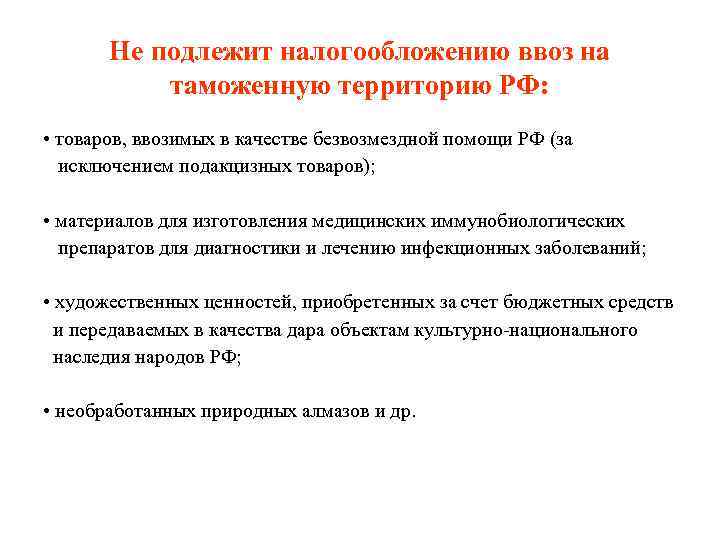 Не подлежит налогообложению ввоз на таможенную территорию РФ:

• товаров, ввозимых в качестве безвозмездной помощи РФ (за исключением подакцизных товаров);

• материалов для изготовления медицинских иммунобиологических препаратов для диагностики и лечению инфекционных заболеваний;

• художественных ценностей, приобретенных за счет бюджетных средств и передаваемых в качества дара объектам культурно-национального наследия народов РФ;

• необработанных природных алмазов и др.